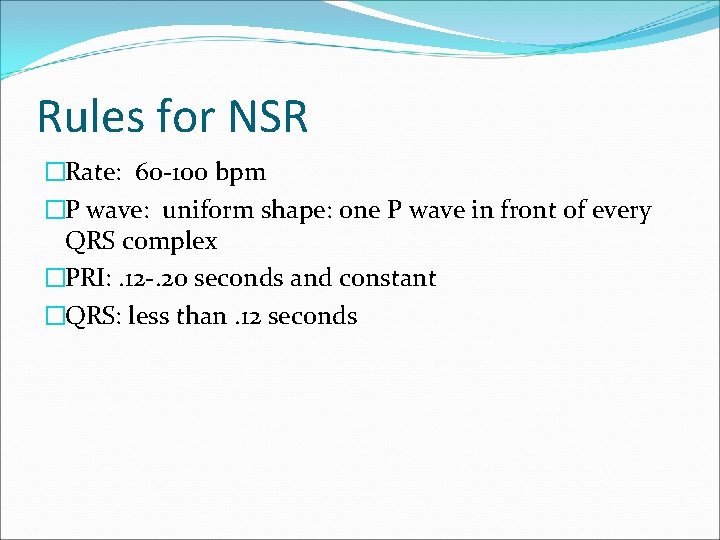 Rules for NSR

□Rate: 60-100 bpm

□P wave: uniform shape: one P wave in front of every QRS complex

□PRI: .12-.20 seconds and constant

□QRS: less than .12 seconds